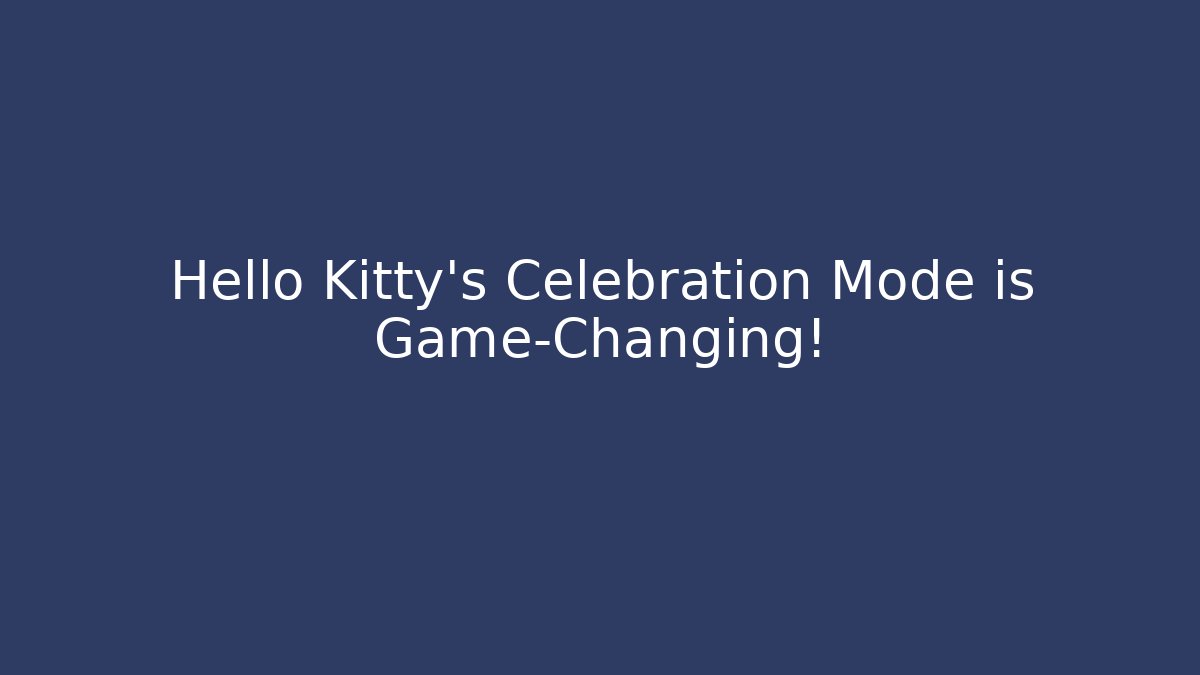 Hello Kitty's Celebration Mode is Game-Changing!